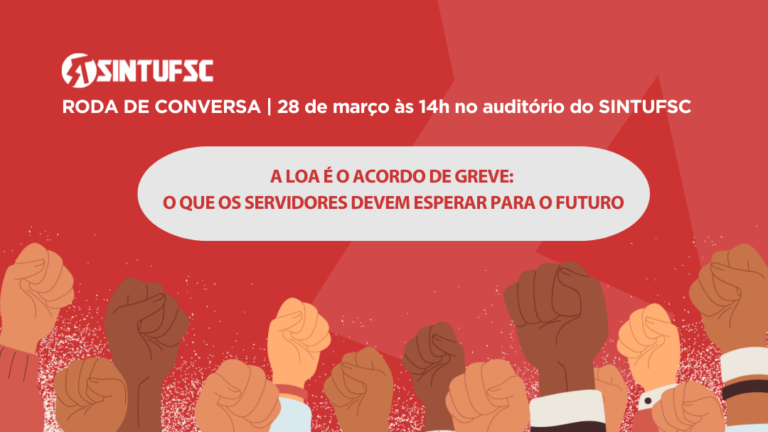 SINTUFSC

RODA DE CONVERSA | 28 de março às 14h no auditório do SINTUFSC

A LOA É O ACORDO DE GREVE:
O QUE OS SERVIDORES DEVEM ESPERAR PARA O FUTURO